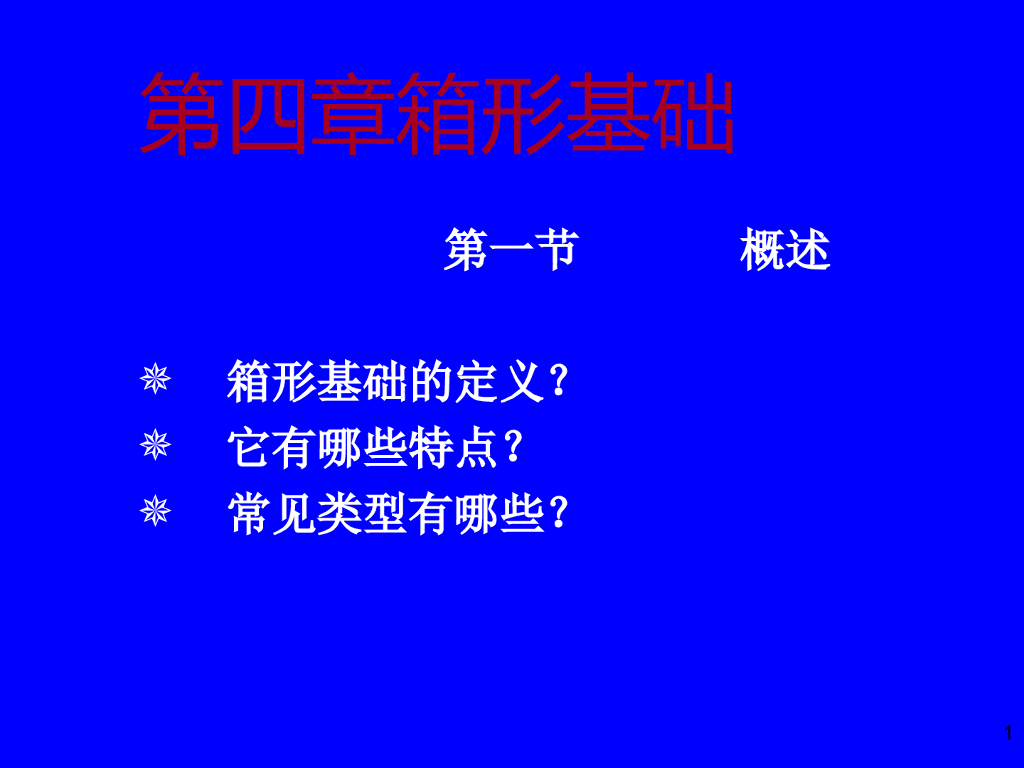 第四章箱形基础

第一节　　概述

箱形基础的定义？
它有哪些特点？
常见类型有哪些？

1